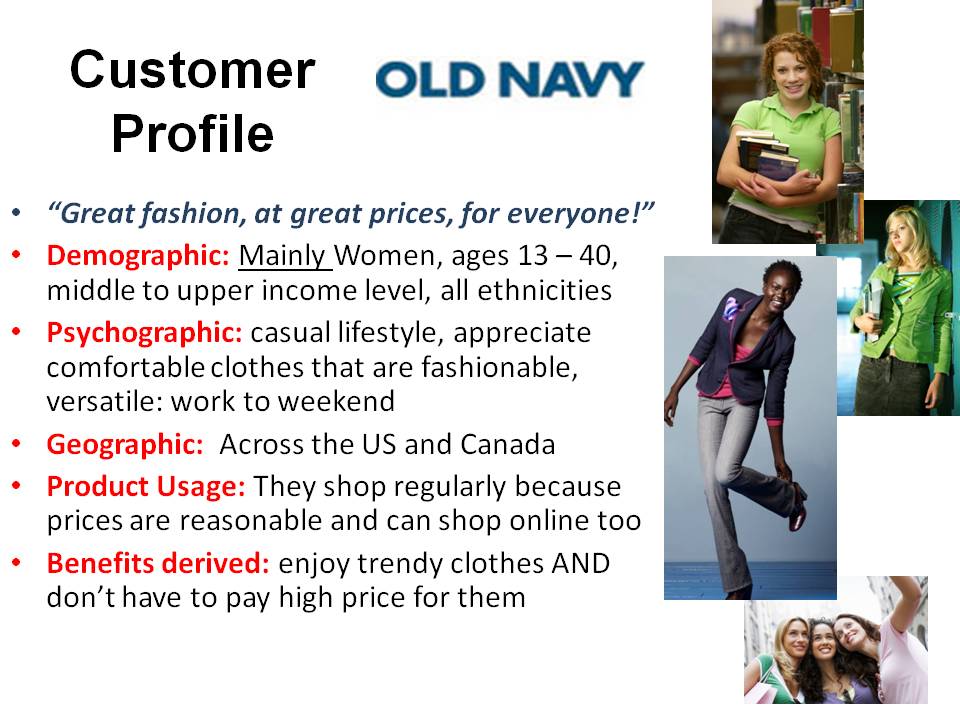 Customer Profile

OLD NAVY

• "Great fashion, at great prices, for everyone!"
• Demographic: Mainly Women, ages 13 – 40, middle to upper income level, all ethnicities
• Psychographic: casual lifestyle, appreciate comfortable clothes that are fashionable, versatile: work to weekend
• Geographic: Across the US and Canada
• Product Usage: They shop regularly because prices are reasonable and can shop online too
• Benefits derived: enjoy trendy clothes AND don't have to pay high price for them